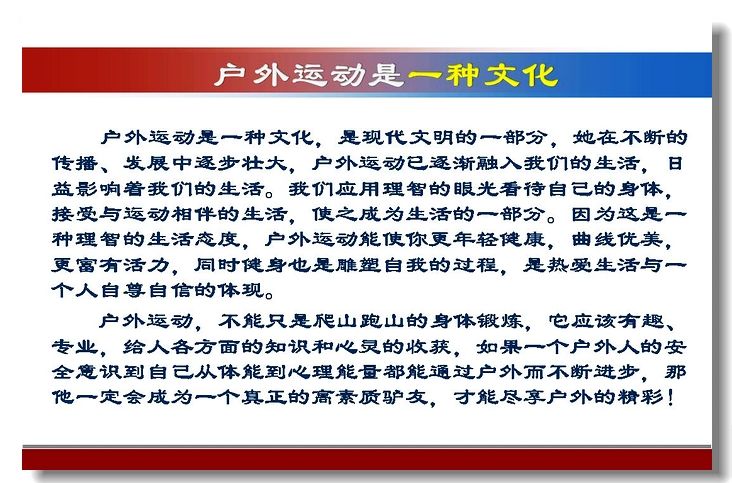 户外运动是一种文化

户外运动是一种文化，是现代文明的一部分，她在不断的传播、发展中逐步壮大，户外运动已逐渐融入我们的生活，日益影响着我们的生活。我们应用理智的眼光看待自己的身体，接受与运动相伴的生活，使之成为生活的一部分。因为这是一种理智的生活态度，户外运动能使你更年轻健康，曲线优美，更富有活力，同时健身也是雕塑自我的过程，是热爱生活与一个人自尊自信的体现。

户外运动，不能只是爬山跑山的身体锻炼，它应该有趣、专业，给人各方面的知识和心灵的收获，如果一个户外人的安全意识到自己从体能到心理能量都能通过户外而不断进步，那他一定会成为一个真正的高素质驴友，才能尽享户外的精彩！